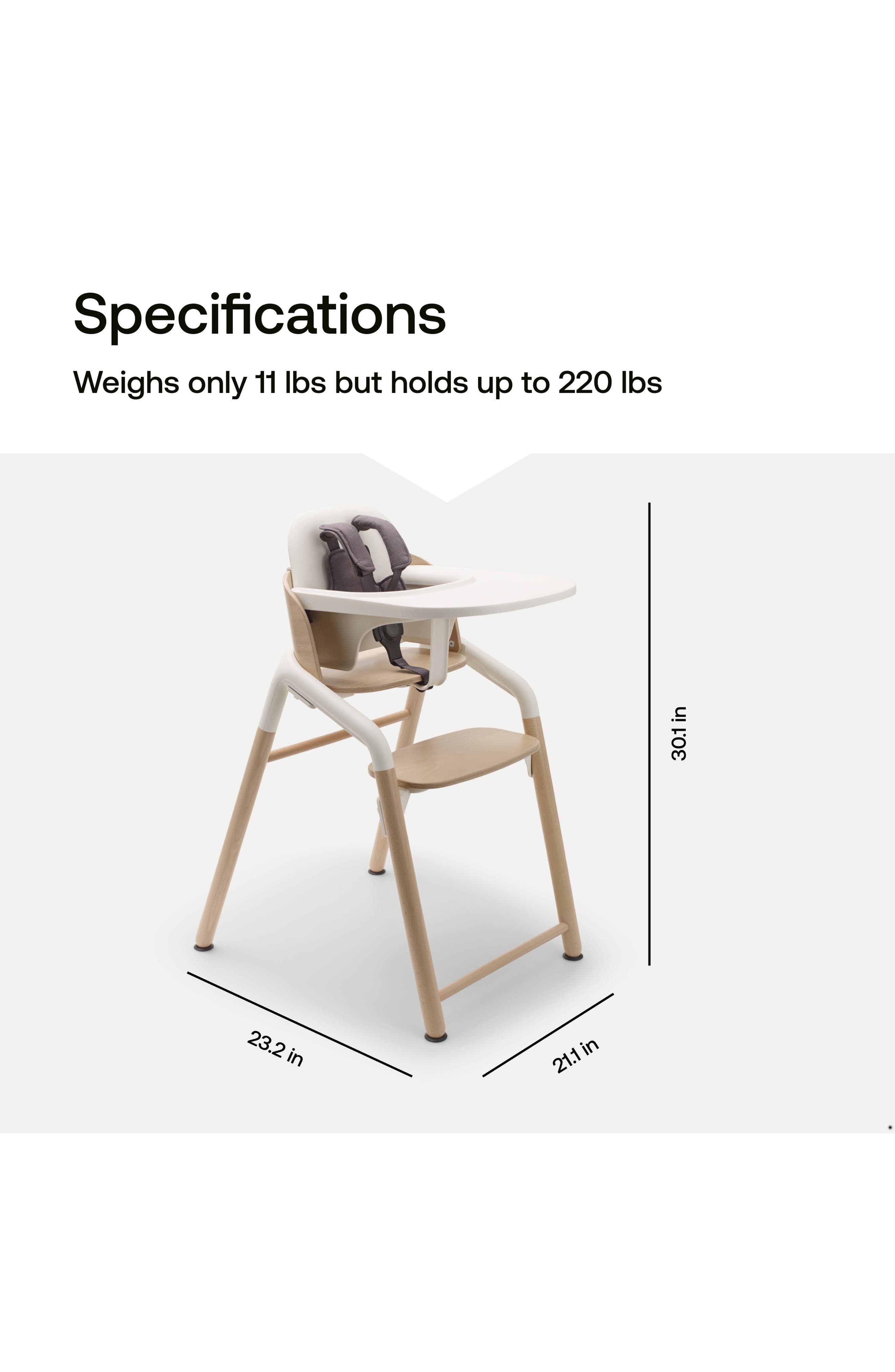 Specifications

Weighs only 11 lbs but holds up to 220 lbs

30.1 in

23.2 in

21.1 in